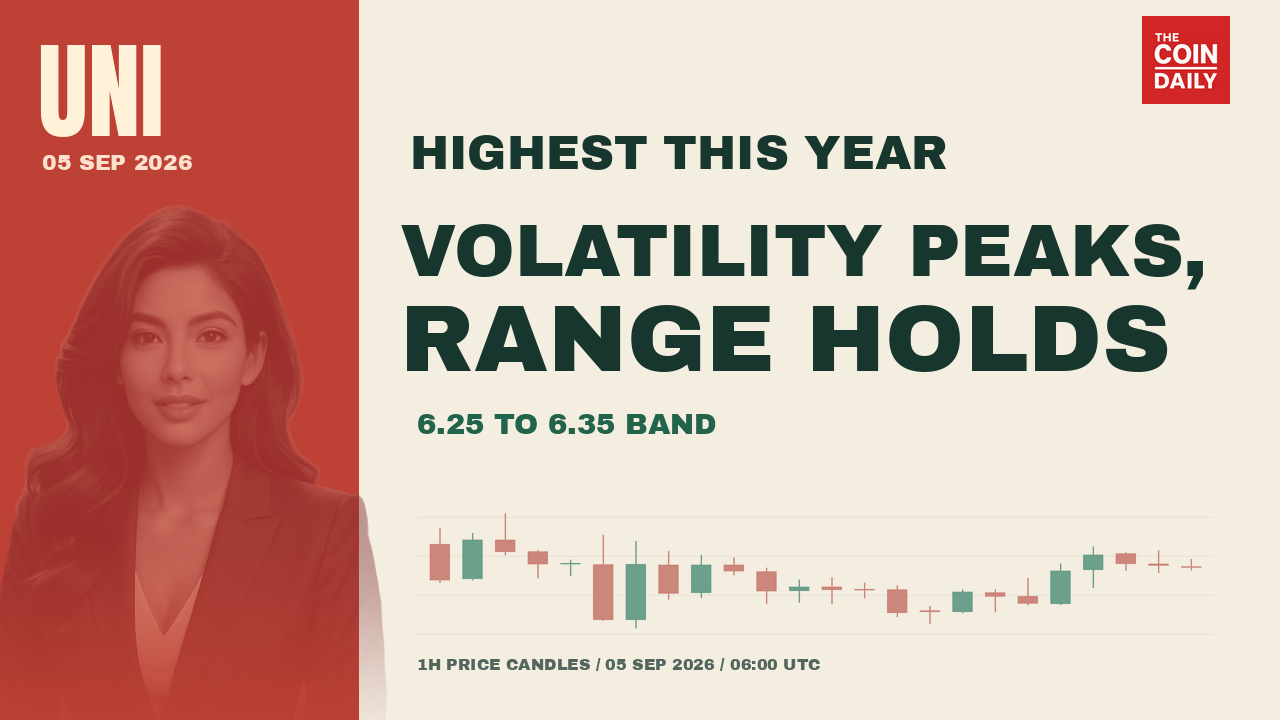 UNI
05 SEP 2026

THE
COIN
DAILY

HIGHEST THIS YEAR

VOLATILITY PEAKS, RANGE HOLDS

6.25 TO 6.35 BAND

1H PRICE CANDLES / 05 SEP 2026 / 06:00 UTC